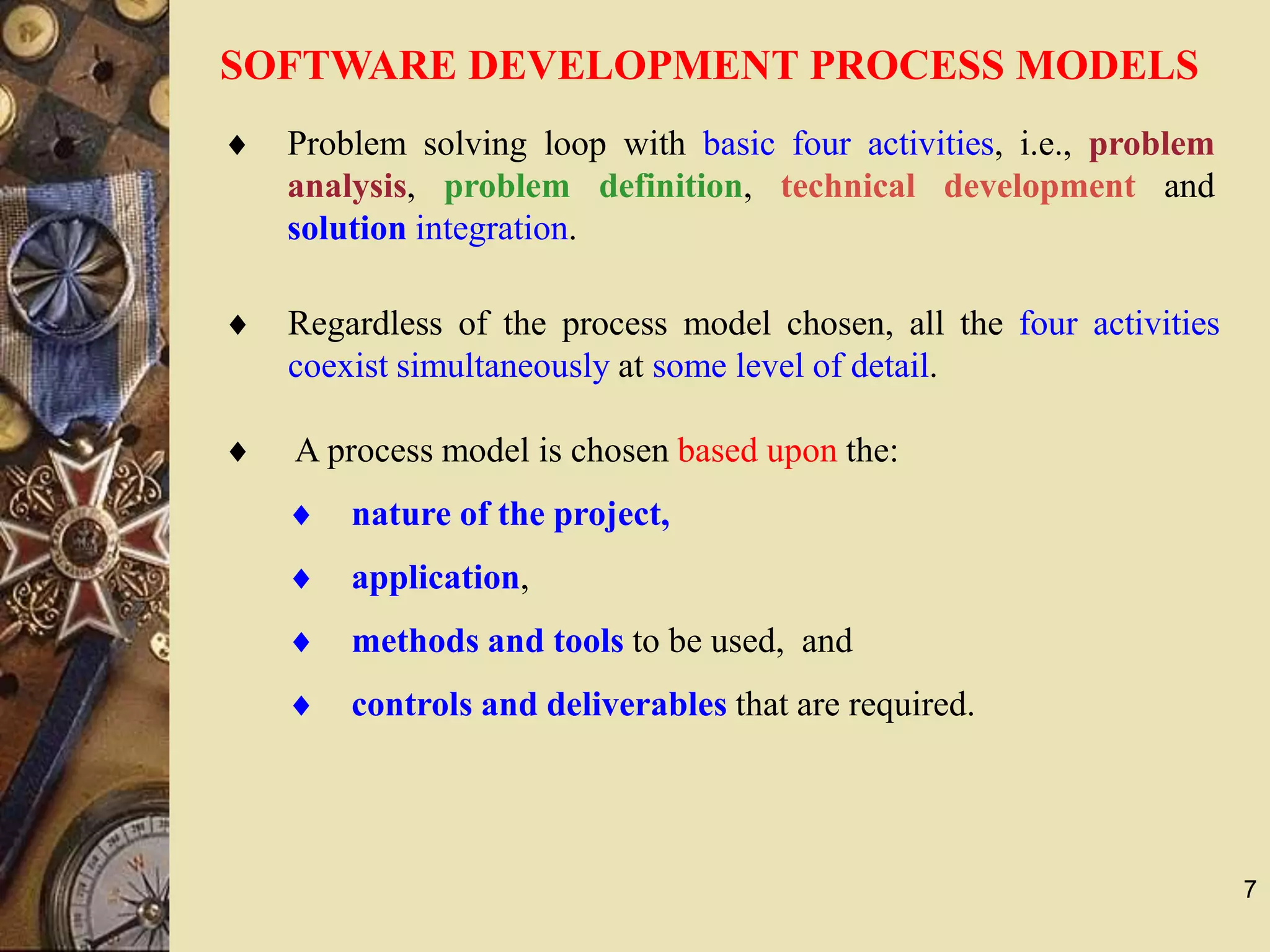 SOFTWARE DEVELOPMENT PROCESS MODELS

♦ Problem solving loop with basic four activities, i.e., problem analysis, problem definition, technical development and solution integration.

♦ Regardless of the process model chosen, all the four activities coexist simultaneously at some level of detail.

♦ A process model is chosen based upon the:

♦ nature of the project,

♦ application,

♦ methods and tools to be used, and

♦ controls and deliverables that are required.

7